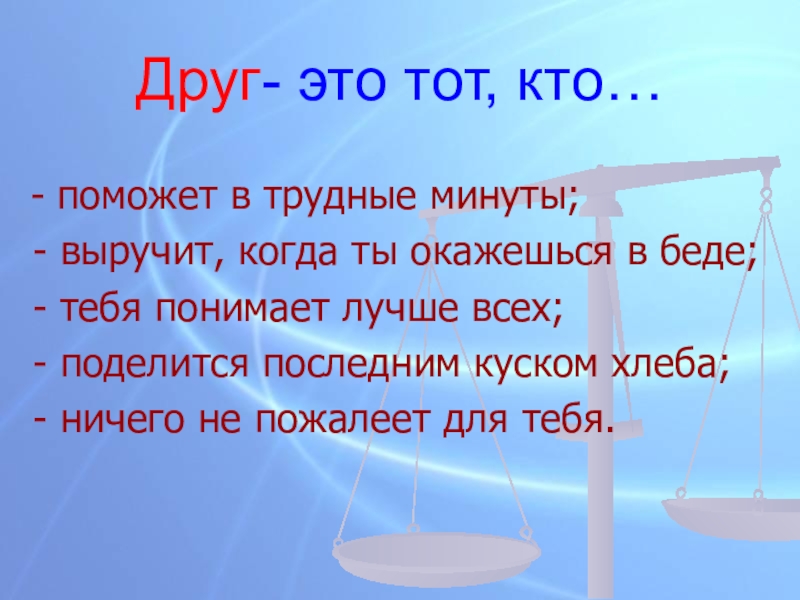 Друг- это тот, кто…

- поможет в трудные минуты;
- выручит, когда ты окажешься в беде;
- тебя понимает лучше всех;
- поделится последним куском хлеба;
- ничего не пожалеет для тебя.